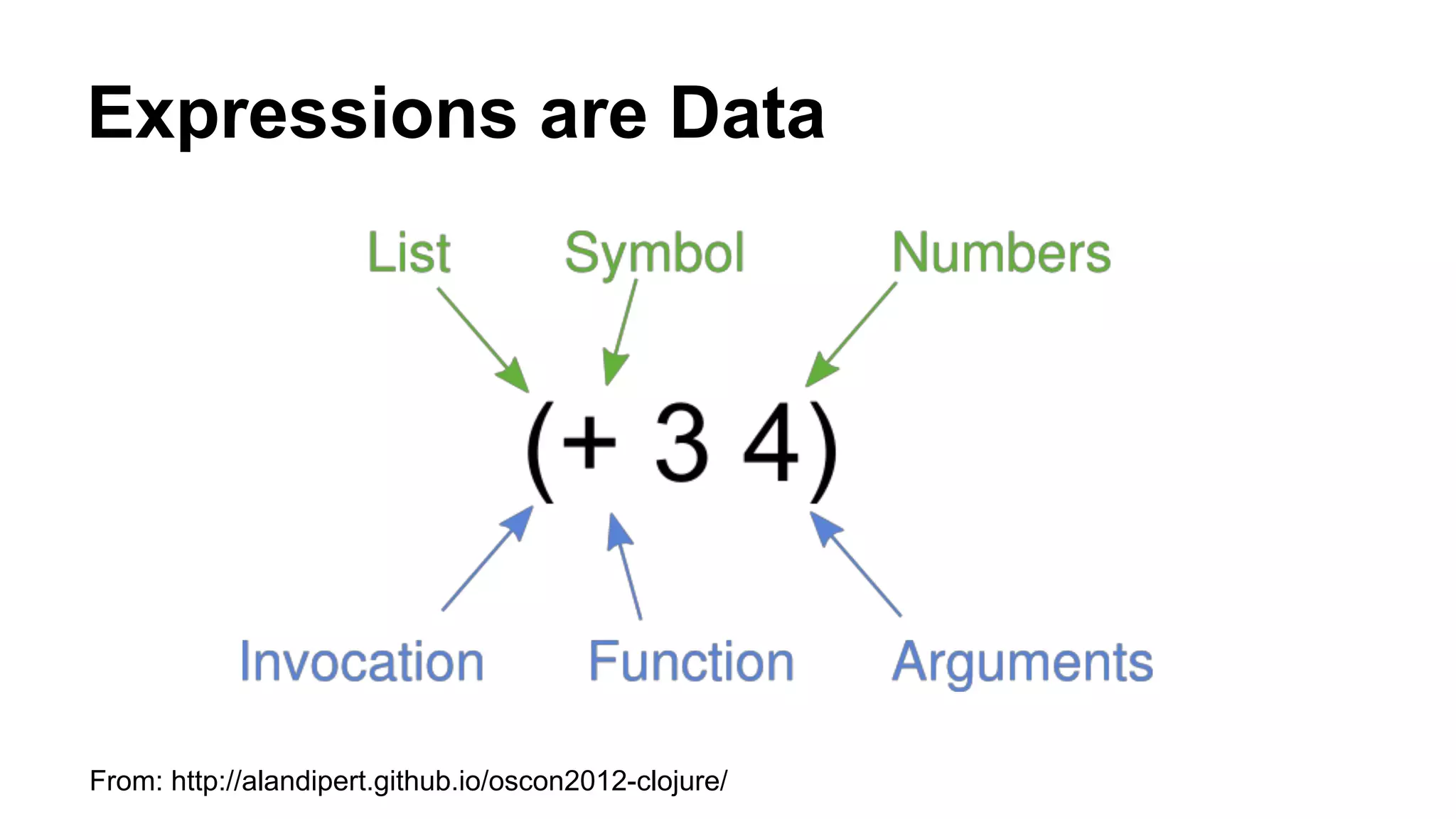 Expressions are Data

List Symbol Numbers

(+ 3 4)

Invocation Function Arguments

From: http://alandipert.github.io/oscon2012-clojure/